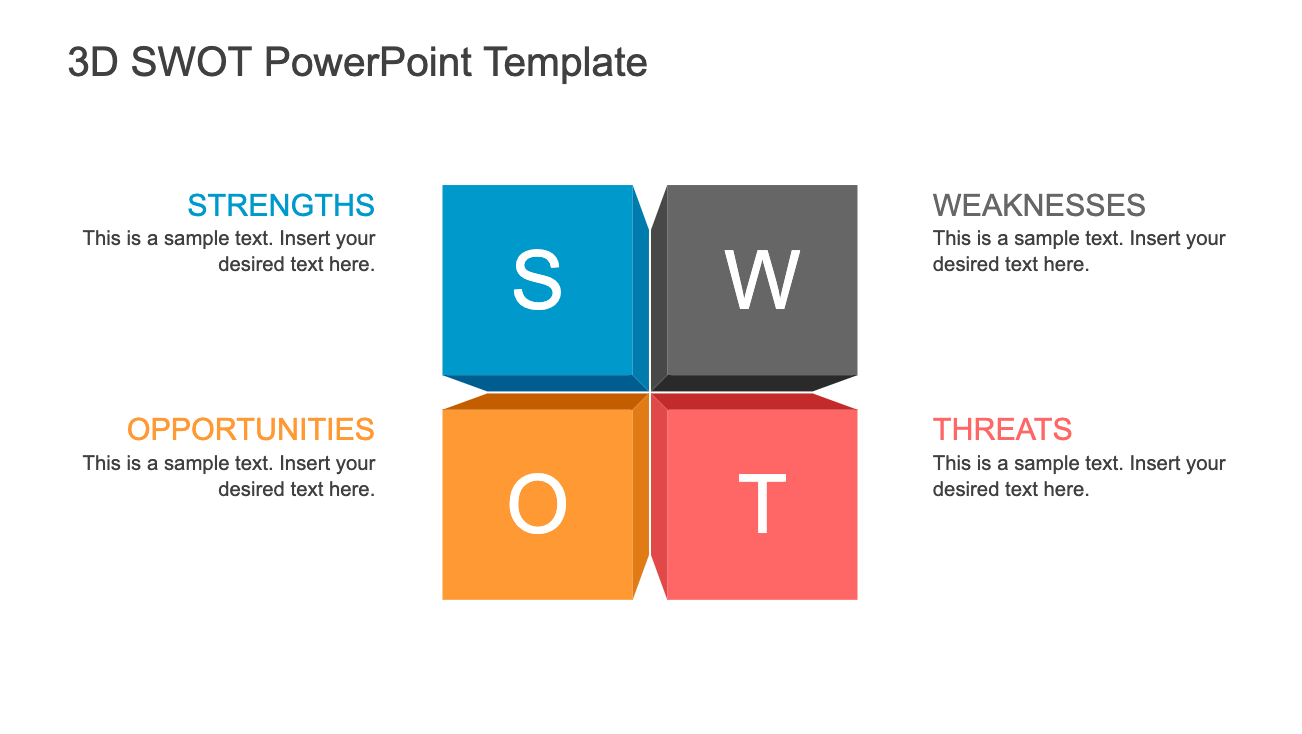 3D SWOT PowerPoint Template

STRENGTHS
This is a sample text. Insert your desired text here.

S

W

WEAKNESSES
This is a sample text. Insert your desired text here.

OPPORTUNITIES
This is a sample text. Insert your desired text here.

O

T

THREATS
This is a sample text. Insert your desired text here.